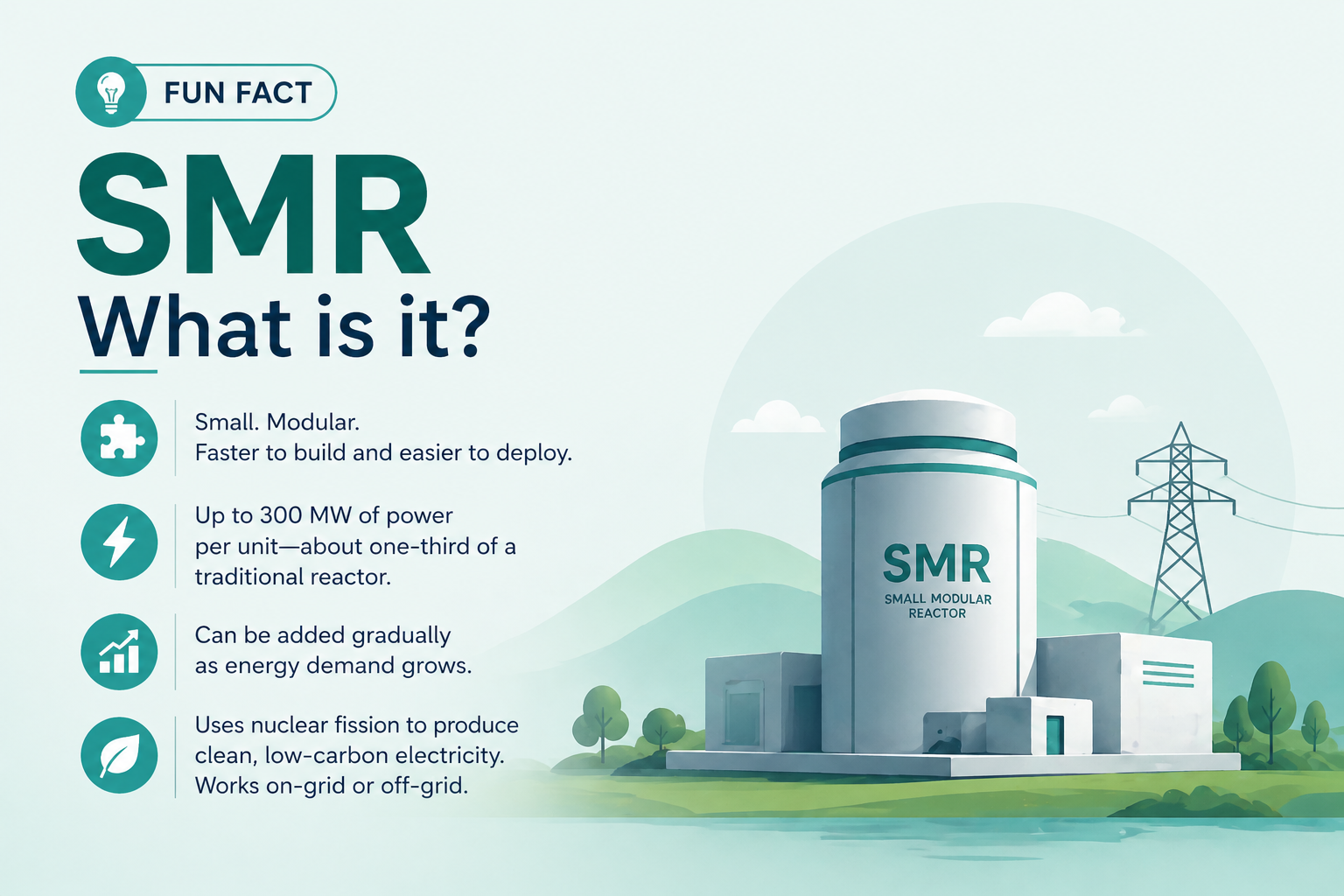 FUN FACT

SMR

What is it?

Small. Modular.
Faster to build and easier to deploy.

Up to 300 MW of power per unit—about one-third of a traditional reactor.

Can be added gradually as energy demand grows.

Uses nuclear fission to produce clean, low-carbon electricity. Works on-grid or off-grid.

SMR
SMALL MODULAR REACTOR